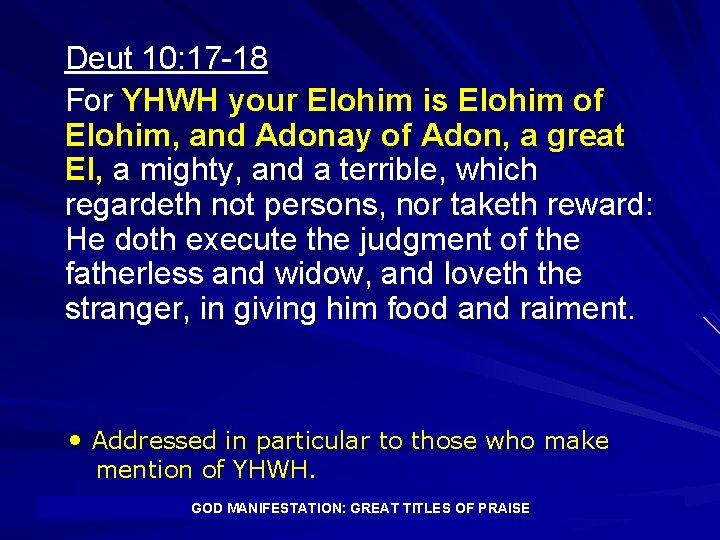 Deut 10:17-18

For YHWH your Elohim is Elohim of Elohim, and Adonay of Adon, a great El, a mighty, and a terrible, which regardeth not persons, nor taketh reward: He doth execute the judgment of the fatherless and widow, and loveth the stranger, in giving him food and raiment.

• Addressed in particular to those who make mention of YHWH.

GOD MANIFESTATION: GREAT TITLES OF PRAISE